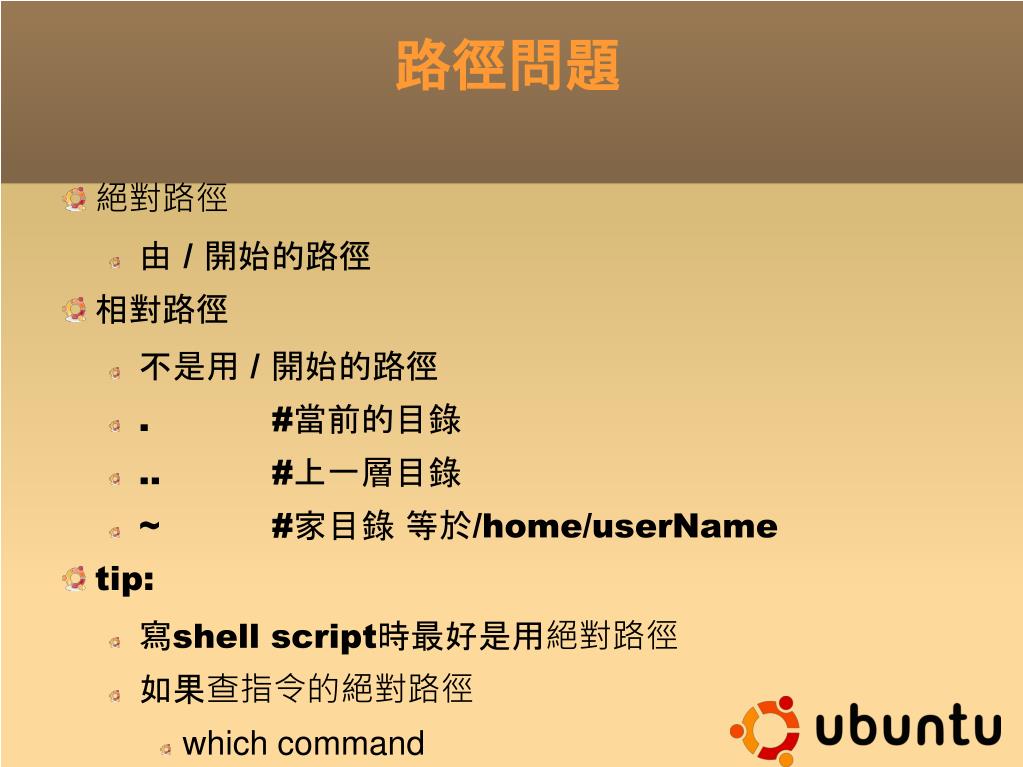 路徑問題

絕對路徑

由 / 開始的路徑

相對路徑

不是用 / 開始的路徑

. #當前的目錄

.. #上一層目錄

~ #家目錄 等於/home/userName

tip:

寫shell script時最好是用絕對路徑

如果查指令的絕對路徑

which command

ubuntu